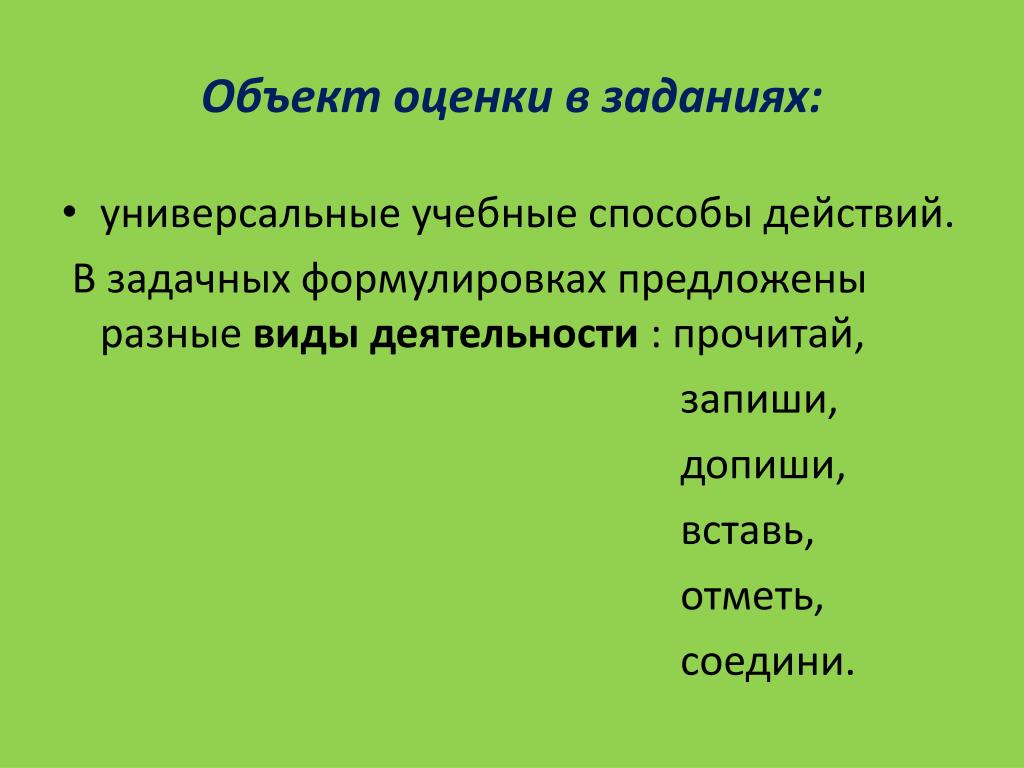 Объект оценки в заданиях:

• универсальные учебные способы действий.

В задачных формулировках предложены разные виды деятельности : прочитай,

запиши,

допиши,

вставь,

отметь,

соедини.